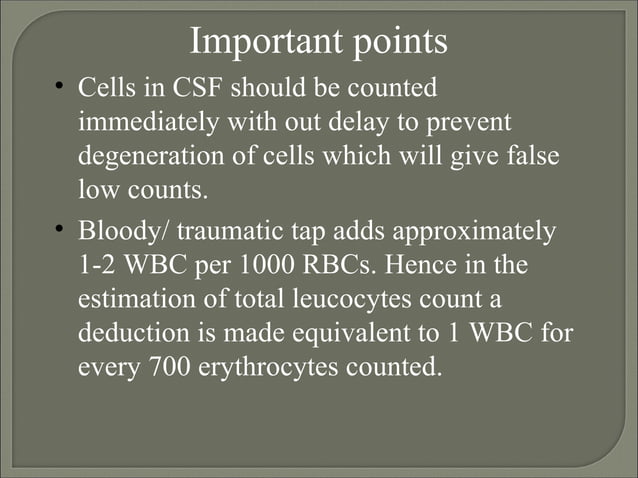 Important points

• Cells in CSF should be counted immediately with out delay to prevent degeneration of cells which will give false low counts.

• Bloody/ traumatic tap adds approximately 1-2 WBC per 1000 RBCs. Hence in the estimation of total leucocytes count a deduction is made equivalent to 1 WBC for every 700 erythrocytes counted.